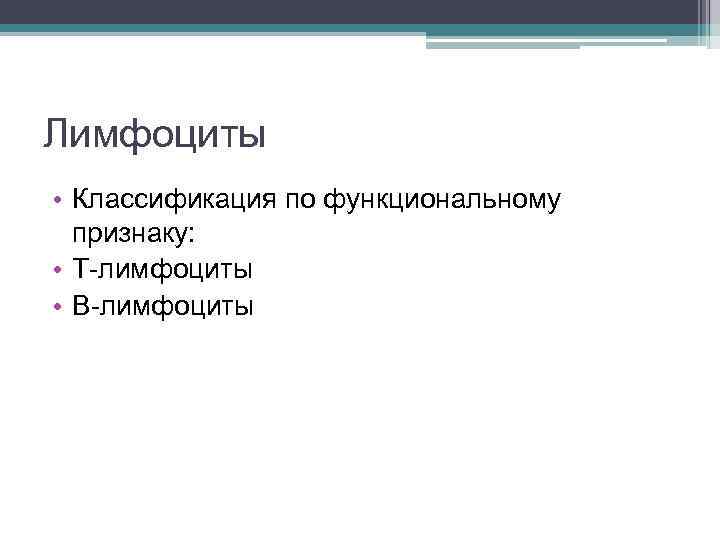 Лимфоциты

• Классификация по функциональному признаку:
• Т-лимфоциты
• В-лимфоциты